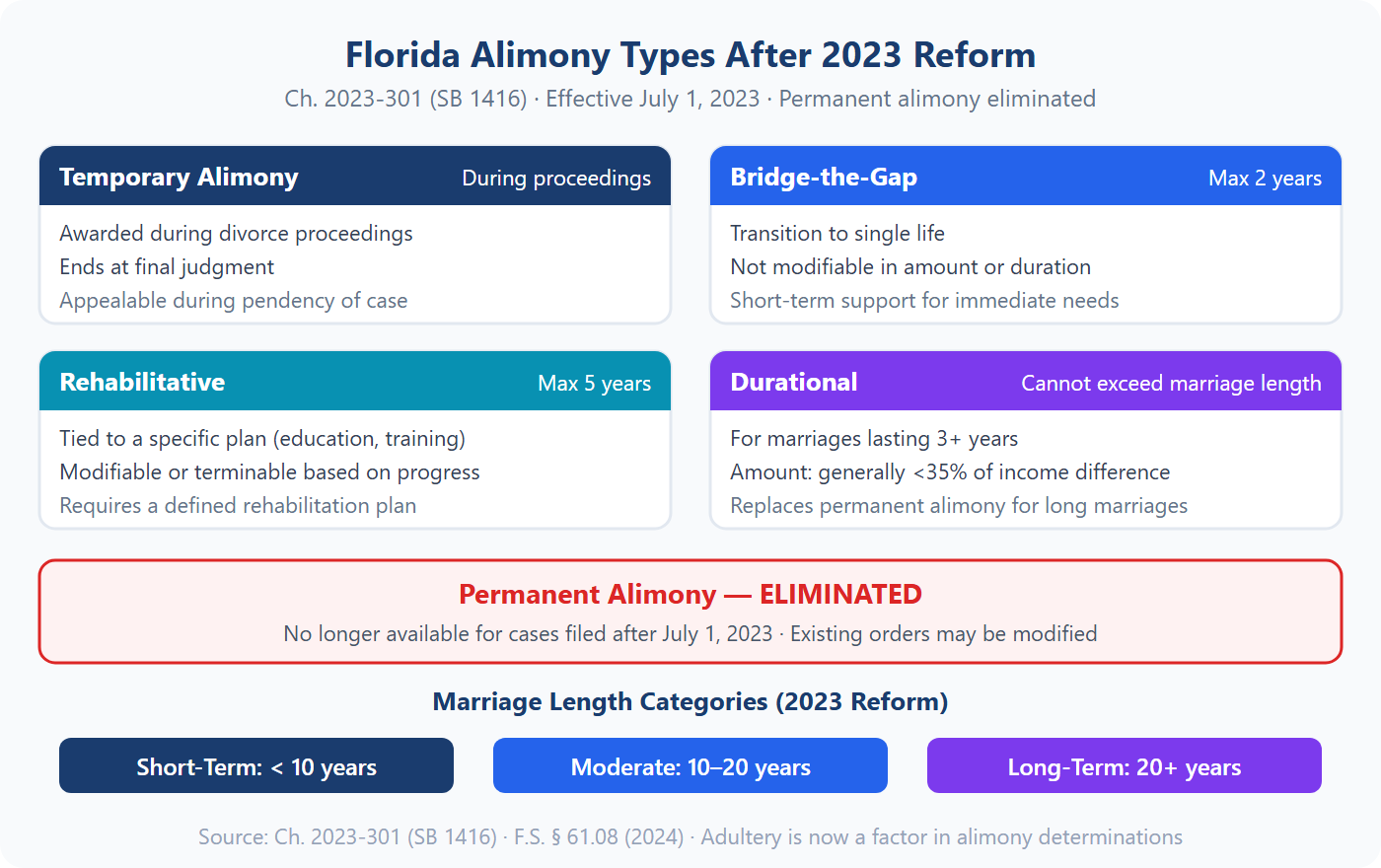 Florida Alimony Types After 2023 Reform

Ch. 2023-301 (SB 1416) · Effective July 1, 2023 · Permanent alimony eliminated

Temporary Alimony During proceedings

Awarded during divorce proceedings
Ends at final judgment
Appealable during pendency of case

Bridge-the-Gap Max 2 years

Transition to single life
Not modifiable in amount or duration
Short-term support for immediate needs

Rehabilitative Max 5 years

Tied to a specific plan (education, training)
Modifiable or terminable based on progress
Requires a defined rehabilitation plan

Durational Cannot exceed marriage length

For marriages lasting 3+ years
Amount: generally <35% of income difference
Replaces permanent alimony for long marriages

Permanent Alimony — ELIMINATED

No longer available for cases filed after July 1, 2023 · Existing orders may be modified

Marriage Length Categories (2023 Reform)

Short-Term: < 10 years

Moderate: 10–20 years

Long-Term: 20+ years

Source: Ch. 2023-301 (SB 1416) · F.S. § 61.08 (2024) · Adultery is now a factor in alimony determinations